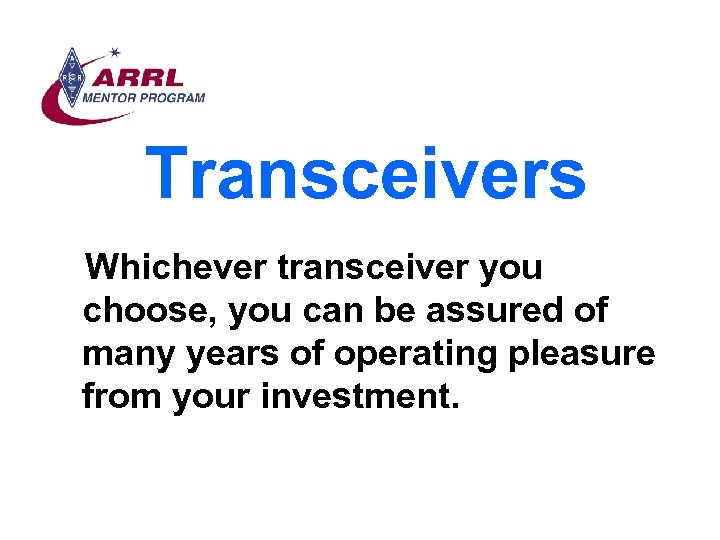 ARRL
MENTOR PROGRAM

Transceivers

Whichever transceiver you choose, you can be assured of many years of operating pleasure from your investment.